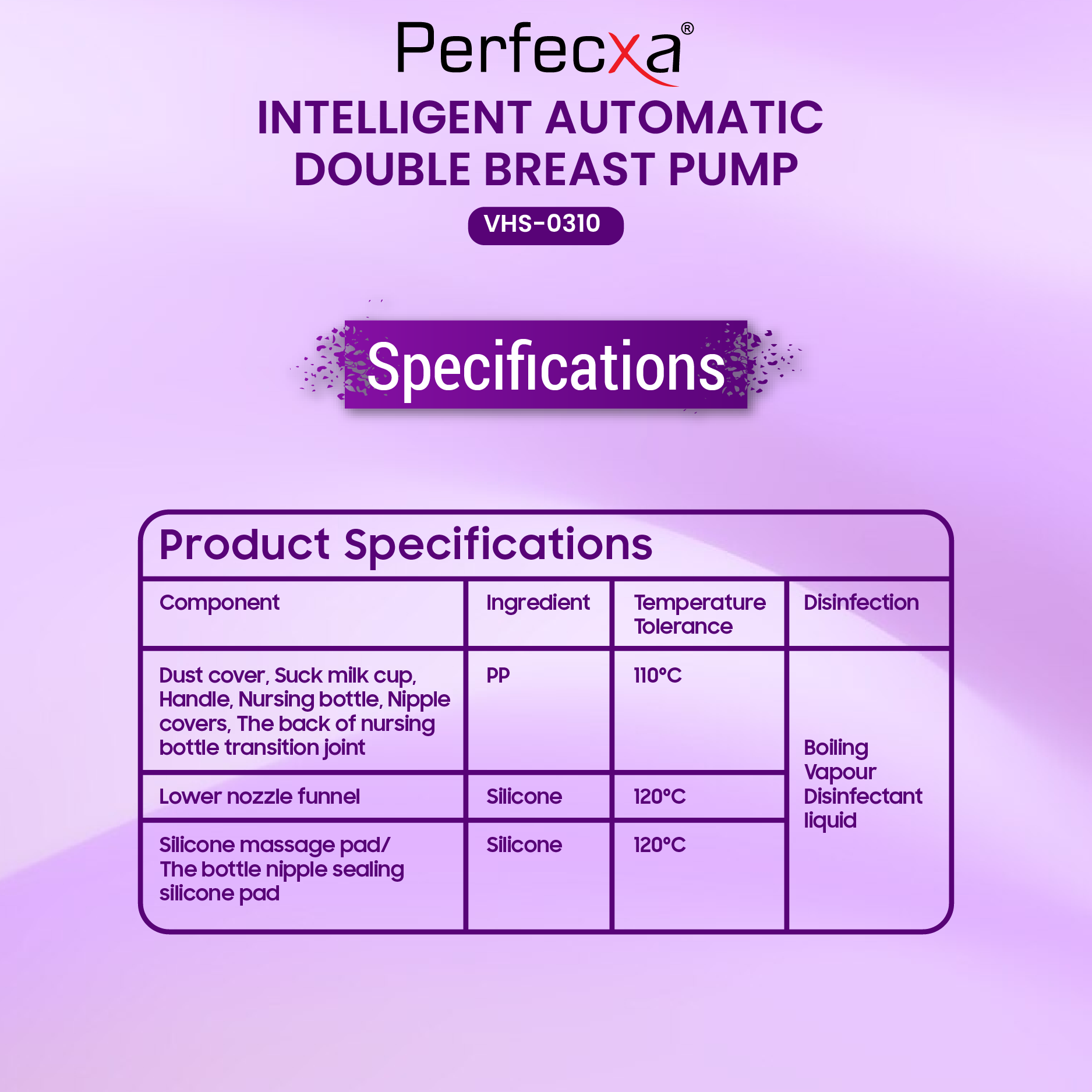 Perfecxa®

INTELLIGENT AUTOMATIC DOUBLE BREAST PUMP

VHS-0310

Specifications

Product Specifications

| Component | Ingredient | Temperature Tolerance | Disinfection |
|---|---|---|---|
| Dust cover, Suck milk cup, Handle, Nursing bottle, Nipple covers, The back of nursing bottle transition joint | PP | 110°C | Boiling Vapour Disinfectant liquid |
| Lower nozzle funnel | Silicone | 120°C | |
| Silicone massage pad/ The bottle nipple sealing silicone pad | Silicone | 120°C | |